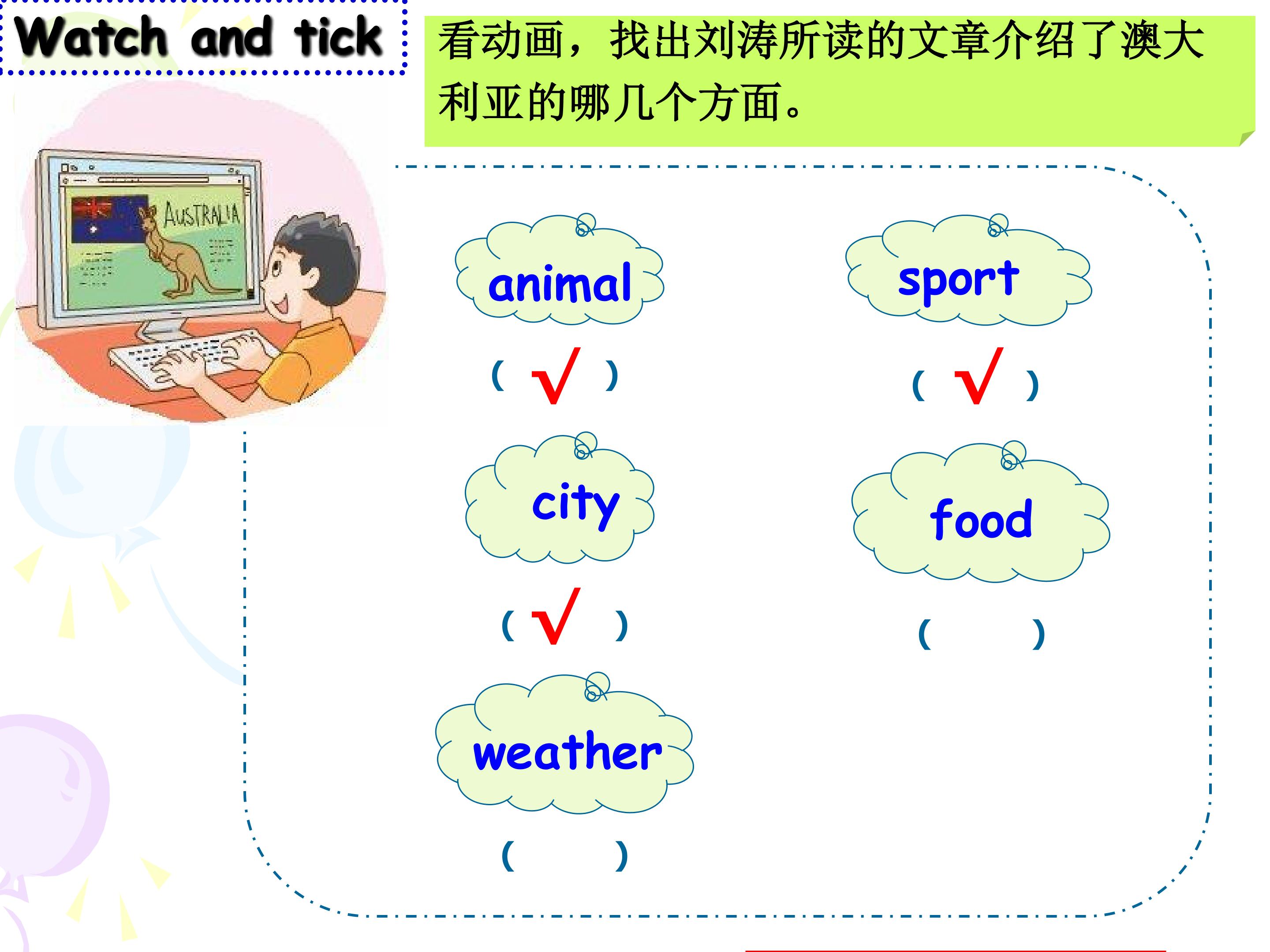 Watch and tick

看动画，找出刘涛所读的文章介绍了澳大利亚的哪几个方面。

AUSTRALIA

animal
( √ )

sport
( √ )

city
( √ )

food
(  )

weather
(  )